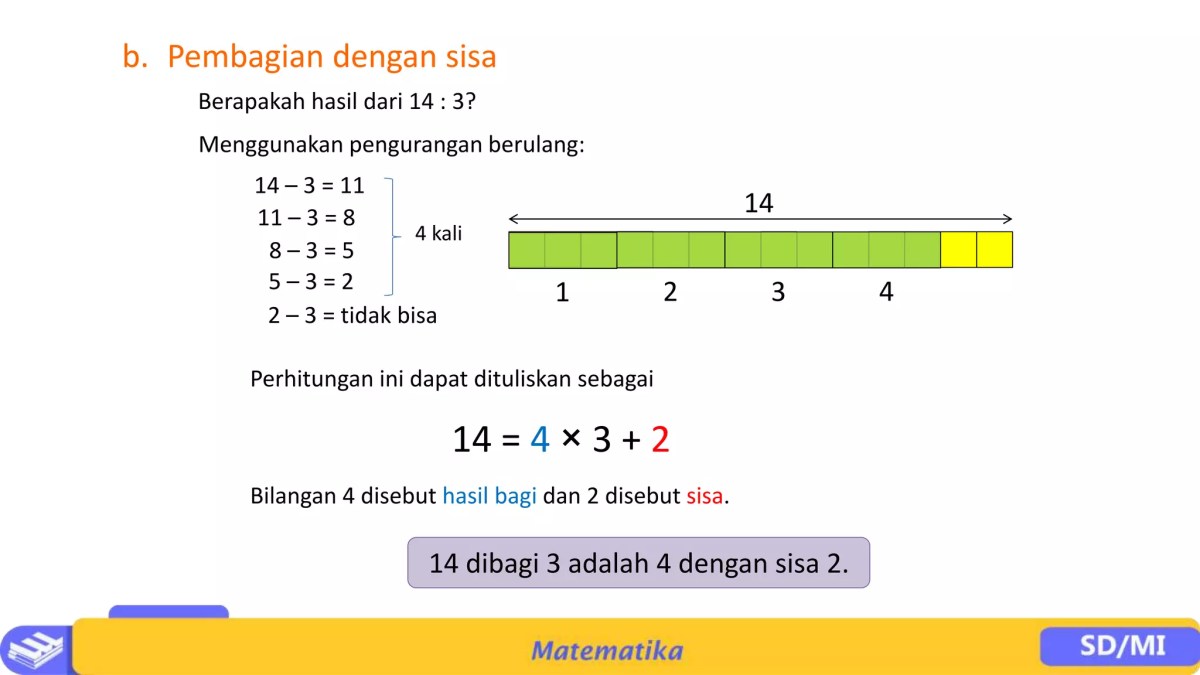 b. Pembagian dengan sisa

Berapakah hasil dari 14 : 3?

Menggunakan pengurangan berulang:

14 – 3 = 11
11 – 3 = 8
8 – 3 = 5
5 – 3 = 2
2 – 3 = tidak bisa

4 kali

14

1 2 3 4

Perhitungan ini dapat dituliskan sebagai

$14 = 4 \times 3 + 2$

Bilangan 4 disebut hasil bagi dan 2 disebut sisa.

14 dibagi 3 adalah 4 dengan sisa 2.

Matematika

SD/MI